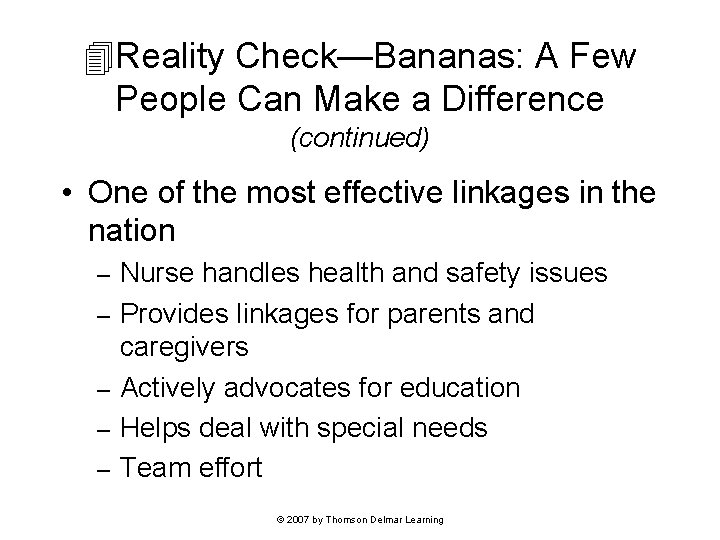 Reality Check—Bananas: A Few People Can Make a Difference
(continued)

• One of the most effective linkages in the nation
– Nurse handles health and safety issues
– Provides linkages for parents and caregivers
– Actively advocates for education
– Helps deal with special needs
– Team effort

© 2007 by Thomson Delmar Learning